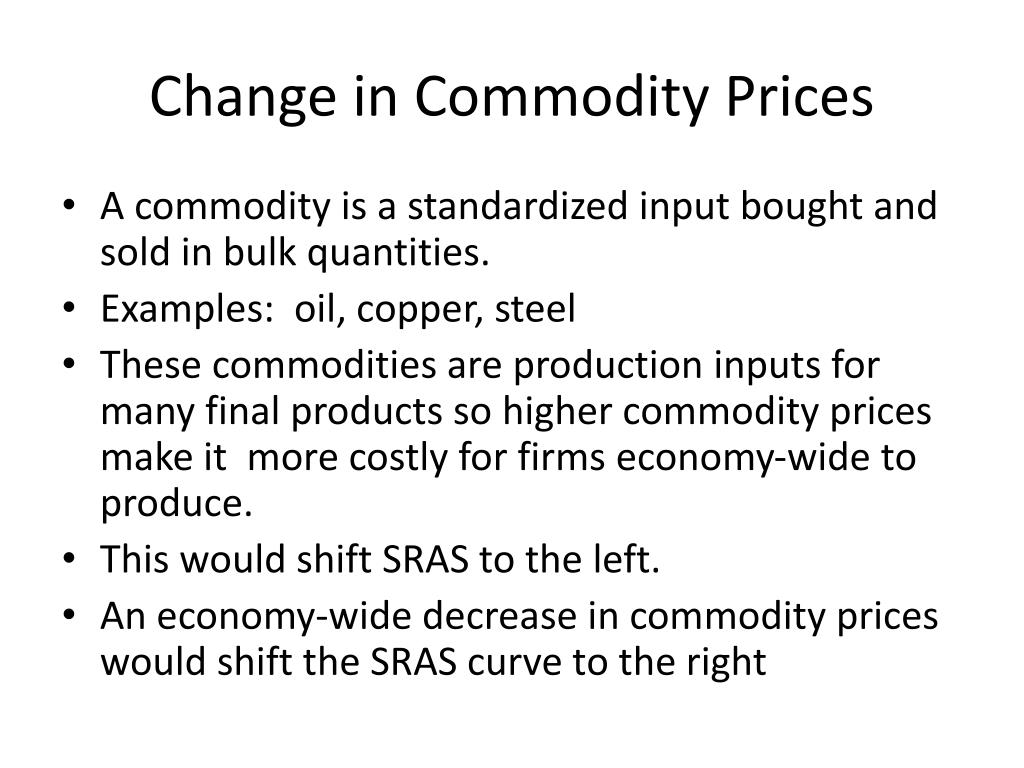 Change in Commodity Prices

• A commodity is a standardized input bought and sold in bulk quantities.
• Examples: oil, copper, steel
• These commodities are production inputs for many final products so higher commodity prices make it more costly for firms economy-wide to produce.
• This would shift SRAS to the left.
• An economy-wide decrease in commodity prices would shift the SRAS curve to the right